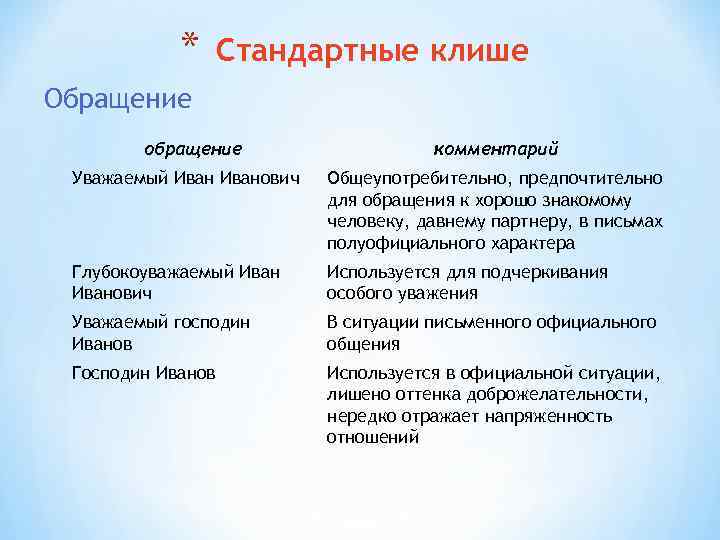 * Стандартные клише

Обращение

| обращение | комментарий |
|---|---|
| Уважаемый Иван Иванович | Общеупотребительно, предпочтительно для обращения к хорошо знакомому человеку, давнему партнеру, в письмах полуофициального характера |
| Глубокоуважаемый Иван Иванович | Используется для подчеркивания особого уважения |
| Уважаемый господин Иванов | В ситуации письменного официального общения |
| Господин Иванов | Используется в официальной ситуации, лишено оттенка доброжелательности, нередко отражает напряженность отношений |